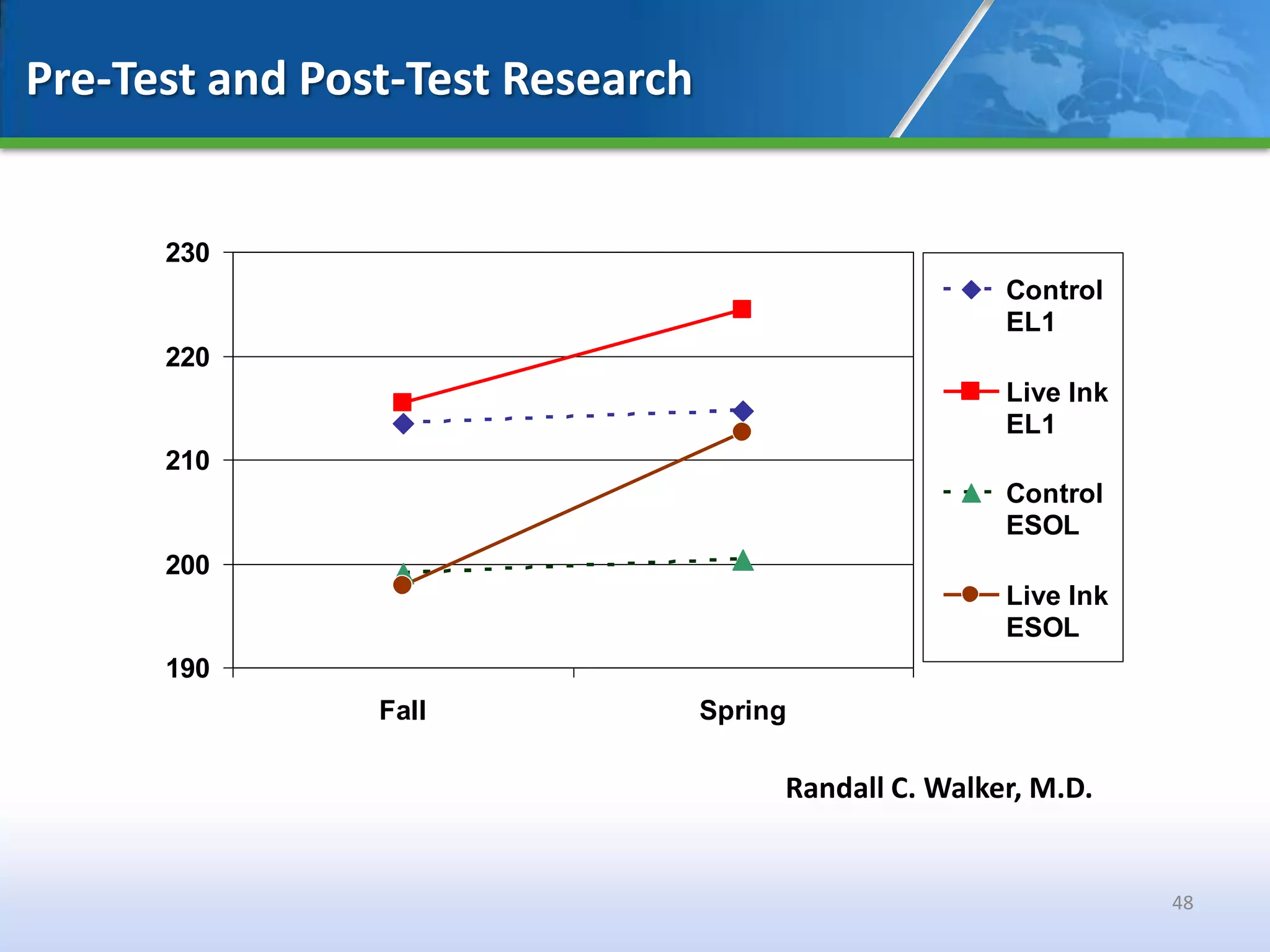 Pre-Test and Post-Test Research

230
220
210
200
190

Fall
Spring

Control EL1
Live Ink EL1
Control ESOL
Live Ink ESOL

Randall C. Walker, M.D.

48